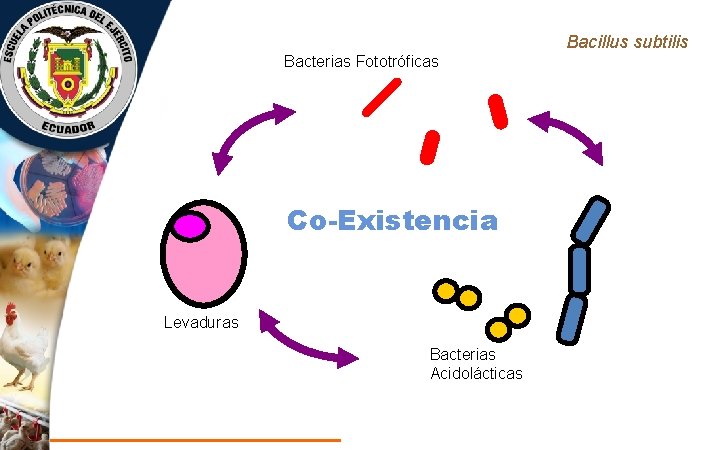 ESCUELA POLITÉCNICA DEL EJÉRCITO
ECUADOR

Bacillus subtilis

Bacterias Fototróficas

Co-Existencia

Levaduras

Bacterias Acidolácticas